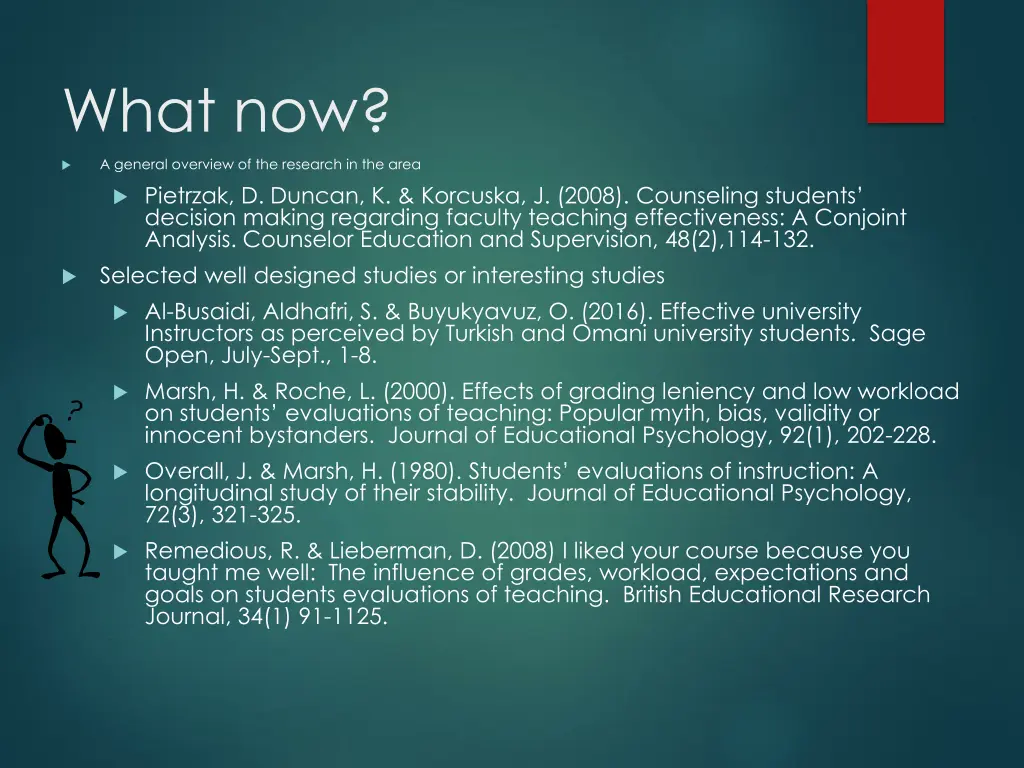 What now?

A general overview of the research in the area

Pietrzak, D. Duncan, K. & Korcuska, J. (2008). Counseling students' decision making regarding faculty teaching effectiveness: A Conjoint Analysis. Counselor Education and Supervision, 48(2),114-132.

Selected well designed studies or interesting studies

Al-Busaidi, Aldhafri, S. & Buyukyavuz, O. (2016). Effective university Instructors as perceived by Turkish and Omani university students. Sage Open, July-Sept., 1-8.

Marsh, H. & Roche, L. (2000). Effects of grading leniency and low workload on students' evaluations of teaching: Popular myth, bias, validity or innocent bystanders. Journal of Educational Psychology, 92(1), 202-228.

Overall, J. & Marsh, H. (1980). Students' evaluations of instruction: A longitudinal study of their stability. Journal of Educational Psychology, 72(3), 321-325.

Remedious, R. & Lieberman, D. (2008) I liked your course because you taught me well: The influence of grades, workload, expectations and goals on students evaluations of teaching. British Educational Research Journal, 34(1) 91-1125.

?